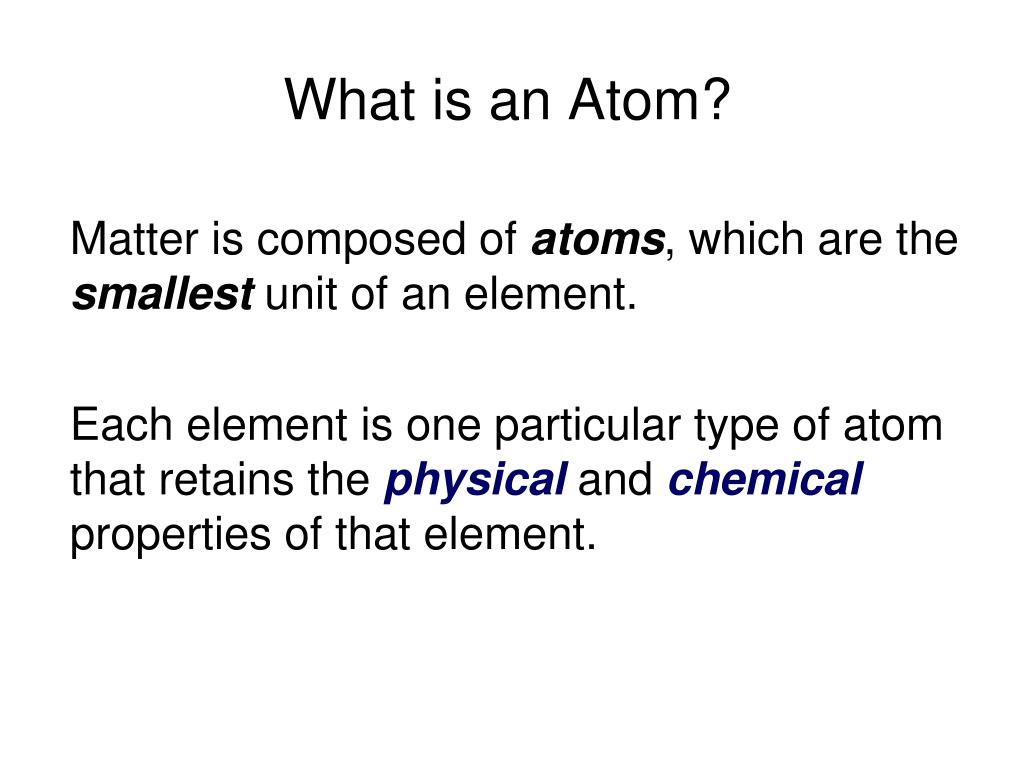 What is an Atom?

Matter is composed of atoms, which are the smallest unit of an element.

Each element is one particular type of atom that retains the physical and chemical properties of that element.